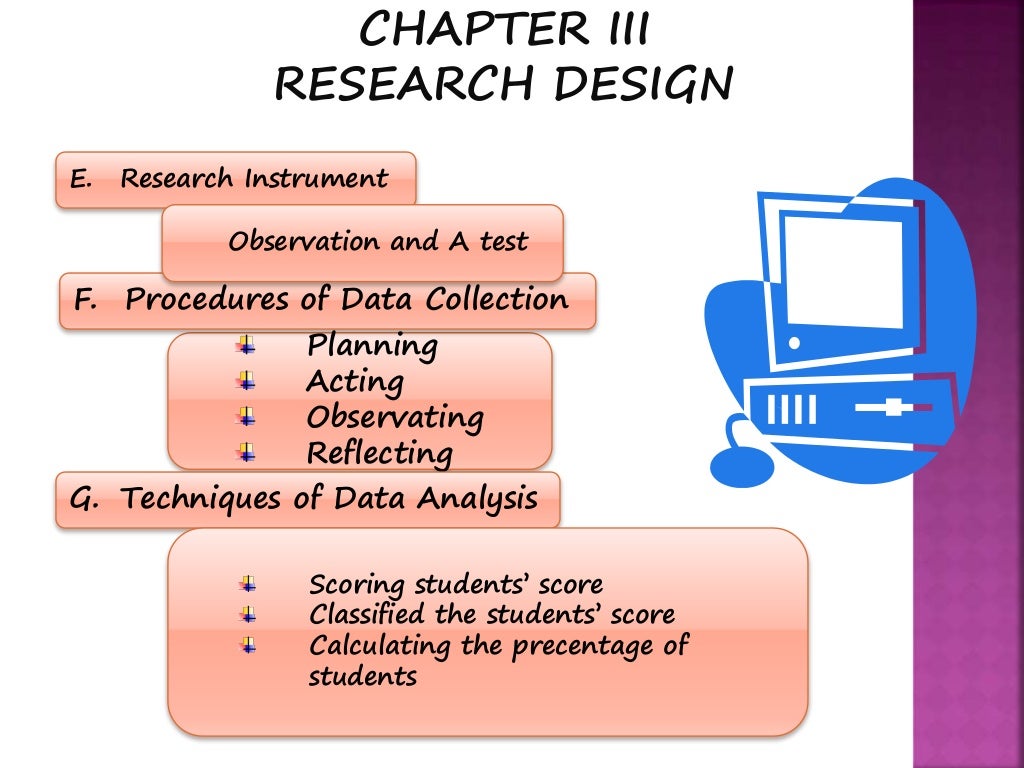 CHAPTER III
RESEARCH DESIGN

E. Research Instrument

Observation and A test

F. Procedures of Data Collection

Planning
Acting
Observating
Reflecting

G. Techniques of Data Analysis

Scoring students' score
Classified the students' score
Calculating the precentage of students